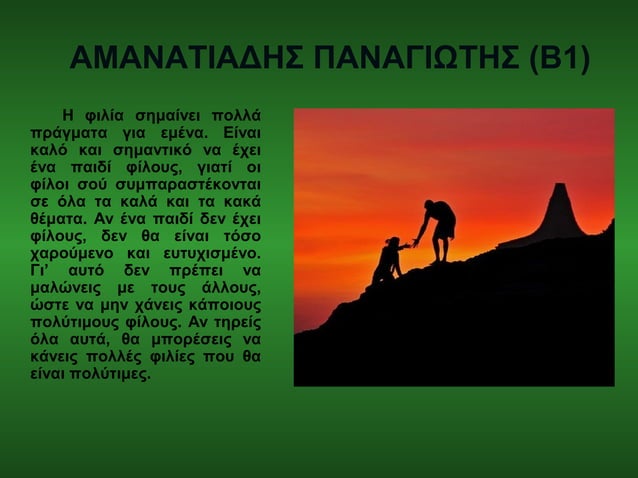 ΑΜΑΝΑΤΙΑΔΗΣ ΠΑΝΑΓΙΩΤΗΣ (Β1)

Η φιλία σημαίνει πολλά πράγματα για εμένα. Είναι καλό και σημαντικό να έχει ένα παιδί φίλους, γιατί οι φίλοι σού συμπαραστέκονται σε όλα τα καλά και τα κακά θέματα. Αν ένα παιδί δεν έχει φίλους, δεν θα είναι τόσο χαρούμενο και ευτυχισμένο. Γι' αυτό δεν πρέπει να μαλώνεις με τους άλλους, ώστε να μην χάνεις κάποιους πολύτιμους φίλους. Αν τηρείς όλα αυτά, θα μπορέσεις να κάνεις πολλές φιλίες που θα είναι πολύτιμες.